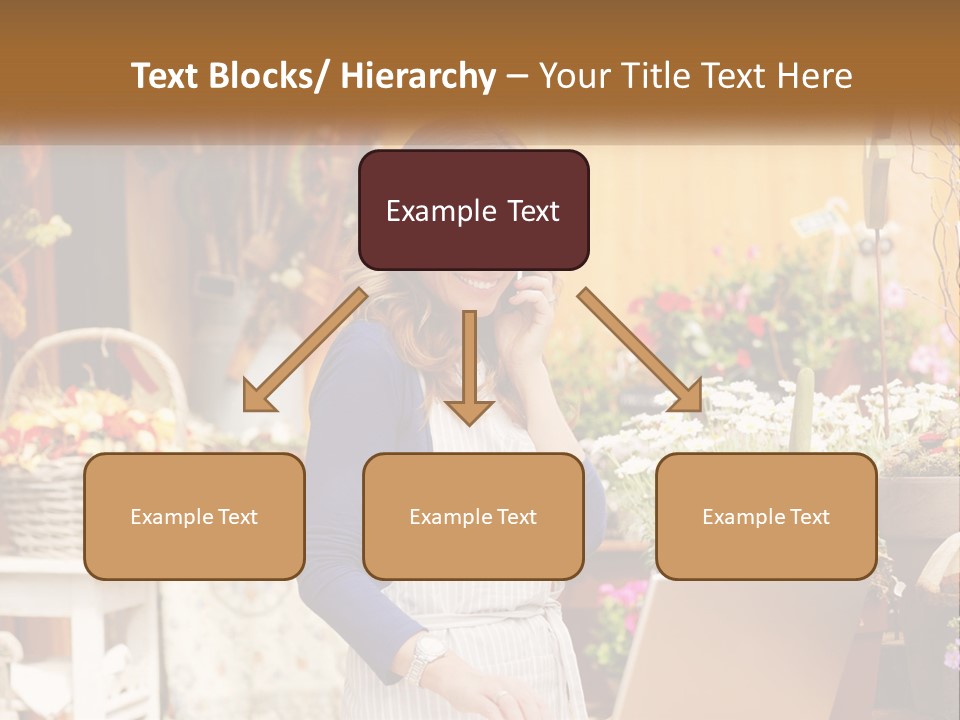 Text Blocks/ Hierarchy – Your Title Text Here

Example Text

Example Text

Example Text

Example Text